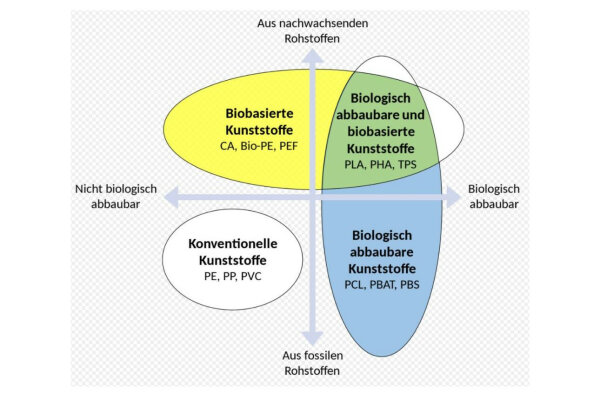 Aus nachwachsenden Rohstoffen

Biobasierte Kunststoffe
CA, Bio-PE, PEF

Biologisch abbaubare und biobasierte Kunststoffe
PLA, PHA, TPS

Nicht biologisch abbaubar

Biologisch abbaubar

Konventionelle Kunststoffe
PE, PP, PVC

Biologisch abbaubare Kunststoffe
PCL, PBAT, PBS

Aus fossilen Rohstoffen